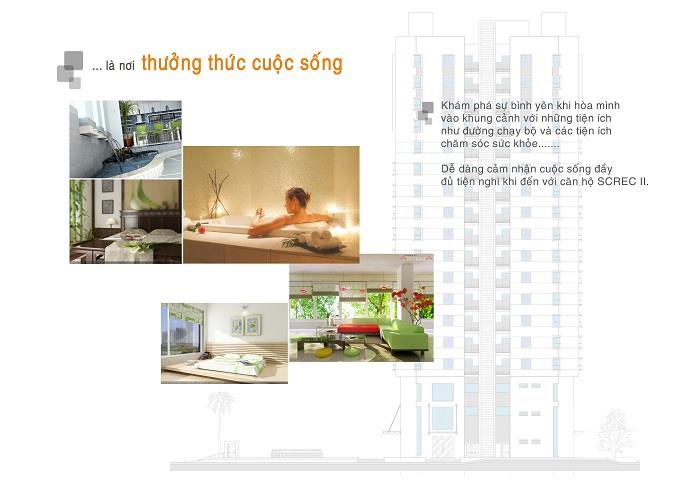 ... là nơi thưởng thức cuộc sống

Khám phá sự bình yên khi hòa mình vào khung cảnh với những tiện ích như đường chạy bộ và các tiện ích chăm sóc sức khỏe.......

Dễ dàng cảm nhận cuộc sống đầy đủ tiện nghi khi đến với căn hộ SCREC II.